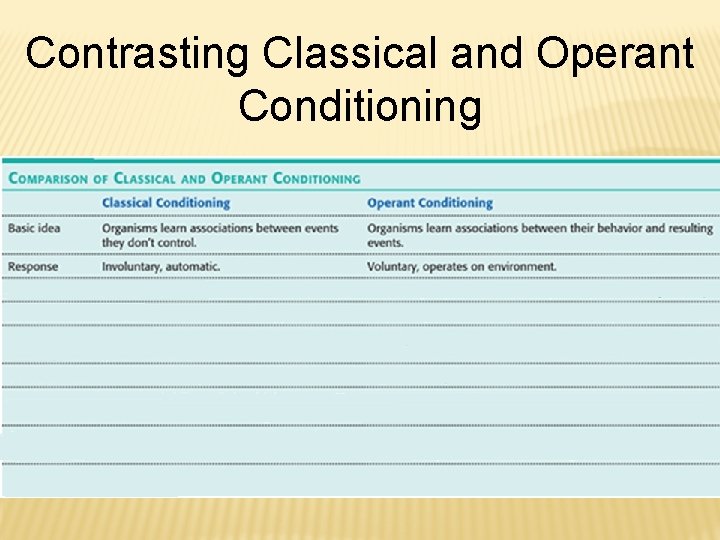 Contrasting Classical and Operant Conditioning

COMPARISON OF CLASSICAL AND OPERANT CONDITIONING

| | Classical Conditioning | Operant Conditioning |
|---|---|---|
| Basic idea | Organisms learn associations between events they don't control. | Organisms learn associations between their behavior and resulting events. |
| Response | Involuntary, automatic. | Voluntary, operates on environment. |